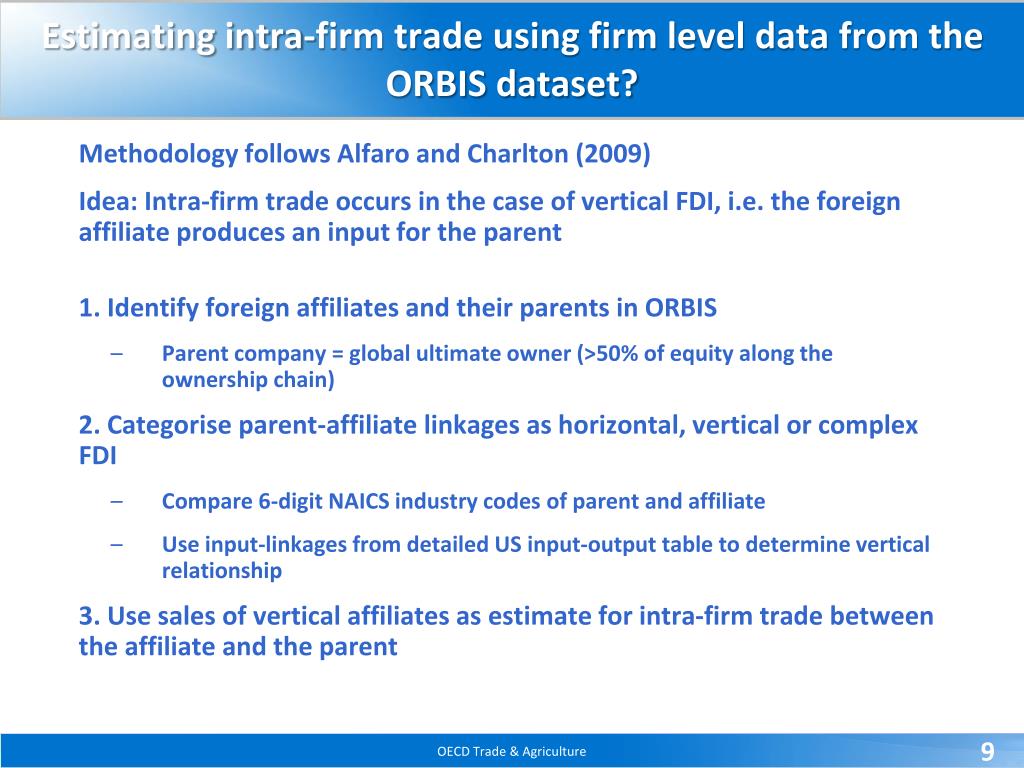 Estimating intra-firm trade using firm level data from the ORBIS dataset?

Methodology follows Alfaro and Charlton (2009)

Idea: Intra-firm trade occurs in the case of vertical FDI, i.e. the foreign affiliate produces an input for the parent

1. Identify foreign affiliates and their parents in ORBIS

– Parent company = global ultimate owner (>50% of equity along the ownership chain)

2. Categorise parent-affiliate linkages as horizontal, vertical or complex FDI

– Compare 6-digit NAICS industry codes of parent and affiliate

– Use input-linkages from detailed US input-output table to determine vertical relationship

3. Use sales of vertical affiliates as estimate for intra-firm trade between the affiliate and the parent

OECD Trade & Agriculture

9